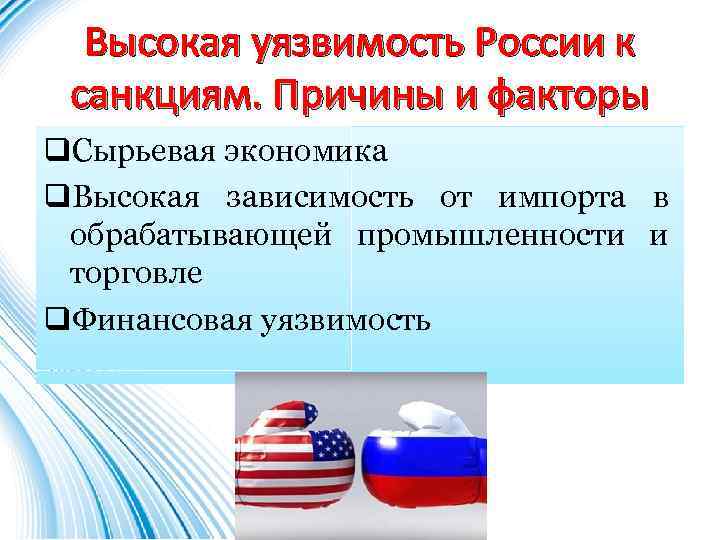 Высокая уязвимость России к санкциям. Причины и факторы

❑Сырьевая экономика

❑Высокая зависимость от импорта в обрабатывающей промышленности и торговле

❑Финансовая уязвимость